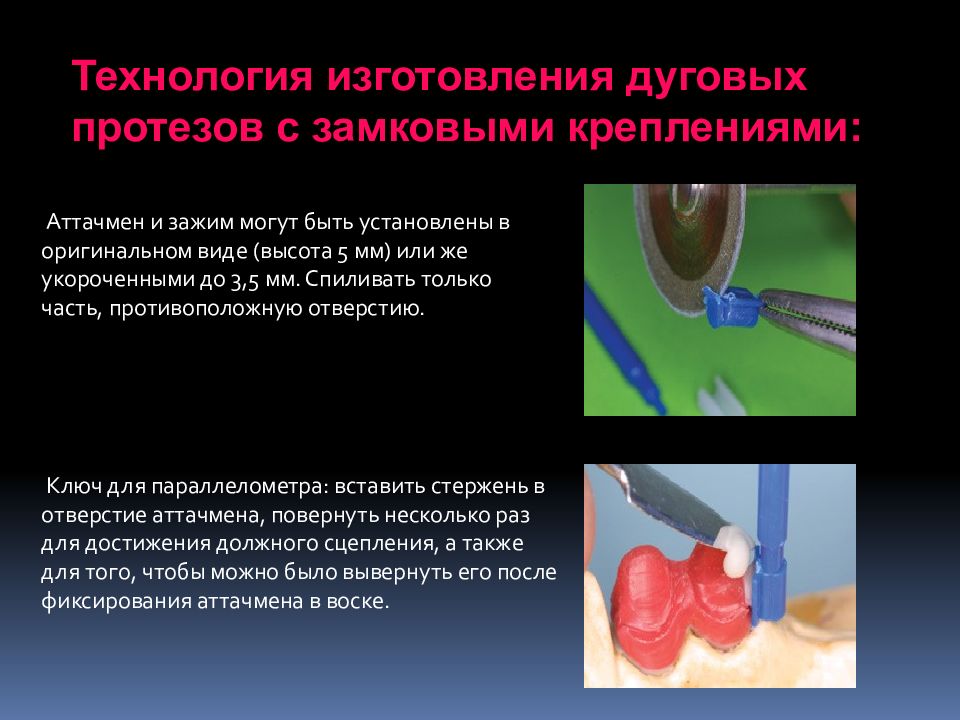 Технология изготовления дуговых протезов с замковыми креплениями:

Аттачмен и зажим могут быть установлены в оригинальном виде (высота 5 мм) или же укороченными до 3,5 мм. Спиливать только часть, противоположную отверстию.

Ключ для параллелометра: вставить стержень в отверстие аттачмена, повернуть несколько раз для достижения должного сцепления, а также для того, чтобы можно было вывернуть его после фиксирования аттачмена в воске.